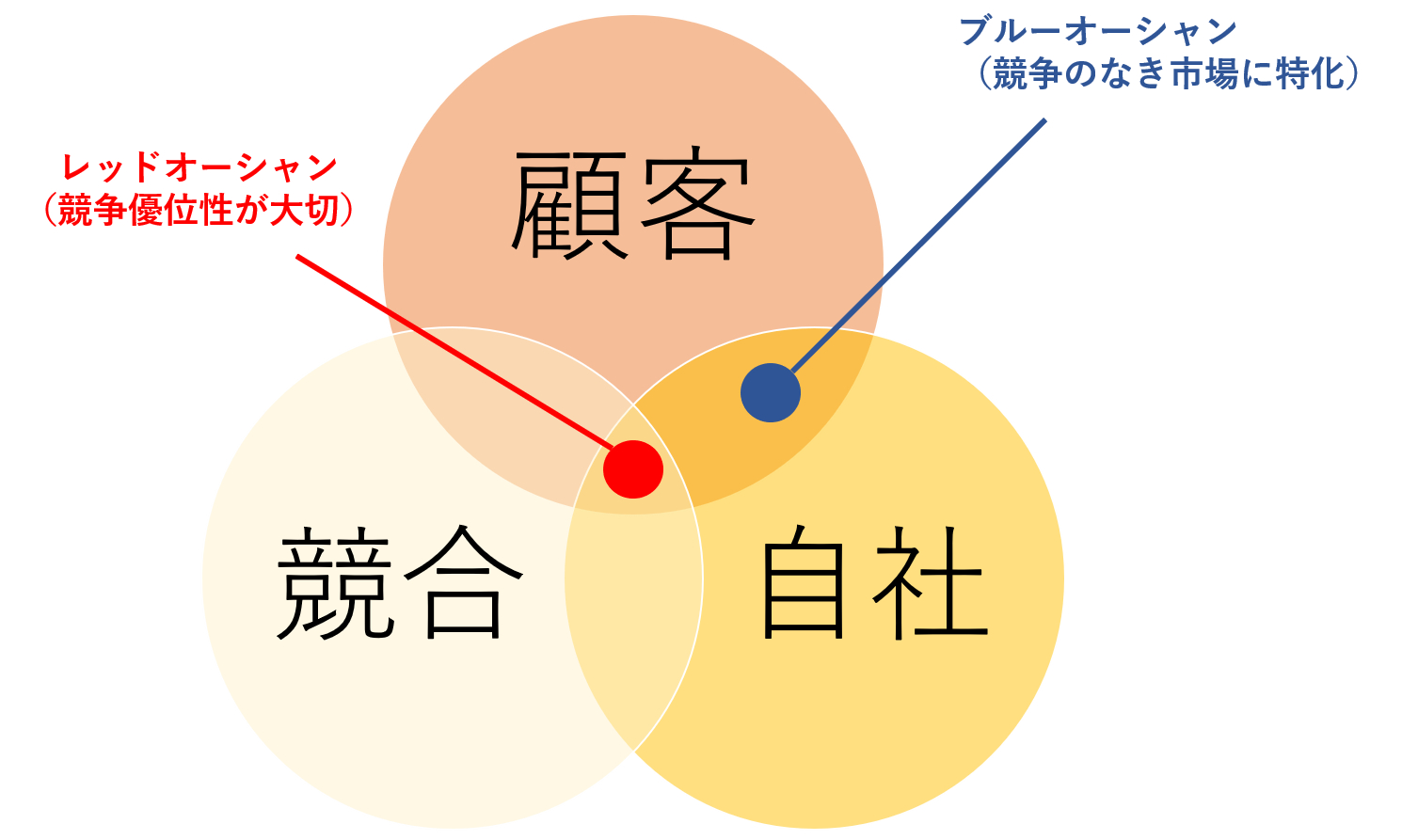 ブルーオーシャン
（競争のなき市場に特化）

レッドオーシャン
（競争優位性が大切）

顧客

競合

自社